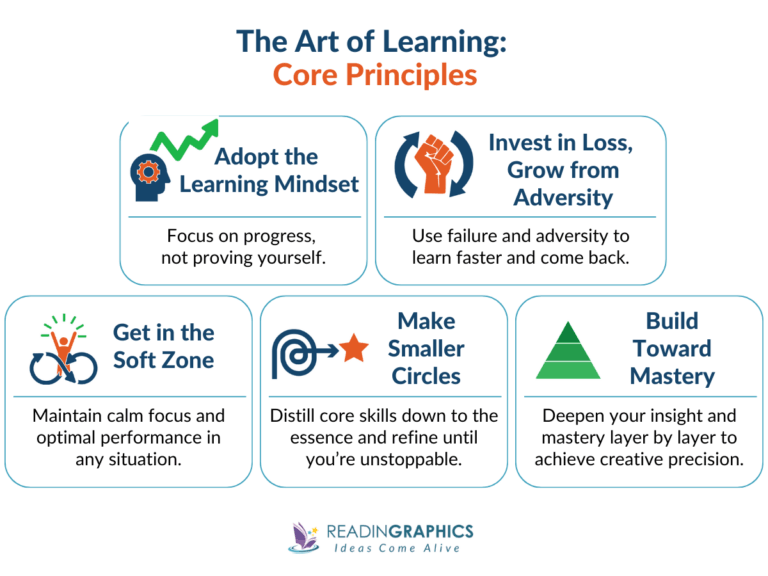 The Art of Learning:
Core Principles

Adopt the Learning Mindset

Focus on progress, not proving yourself.

Invest in Loss, Grow from Adversity

Use failure and adversity to learn faster and come back.

Get in the Soft Zone

Maintain calm focus and optimal performance in any situation.

Make Smaller Circles

Distill core skills down to the essence and refine until you're unstoppable.

Build Toward Mastery

Deepen your insight and mastery layer by layer to achieve creative precision.

READINGRAPHICS
Ideas Come Alive